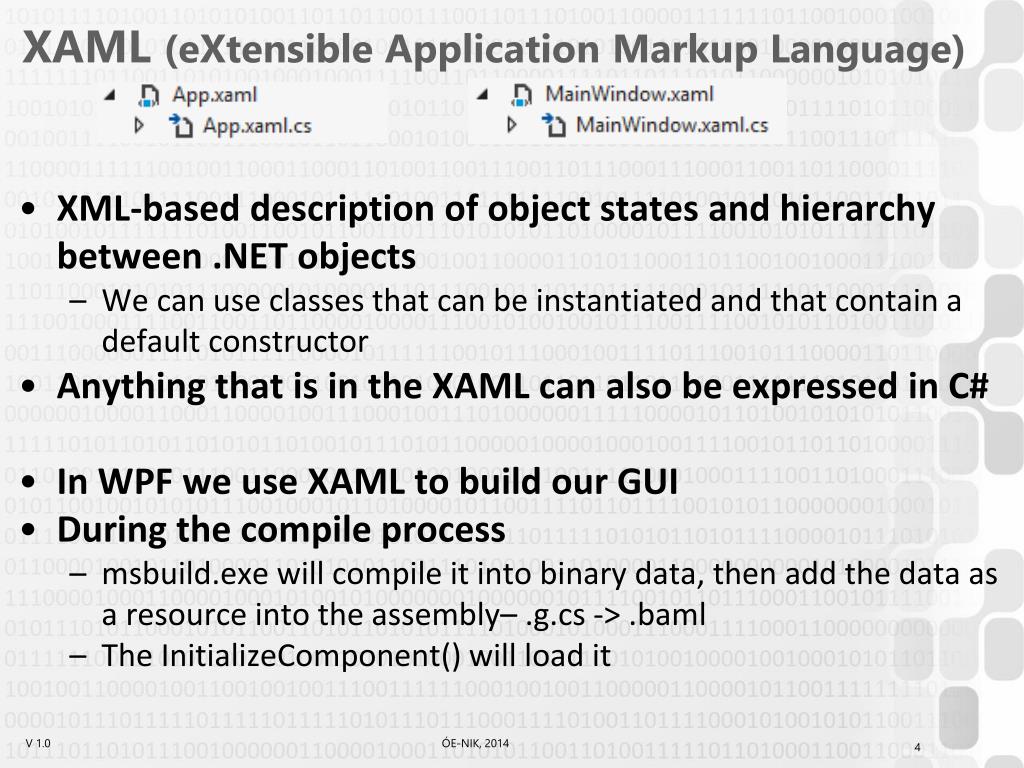 XAML (eXtensible Application Markup Language)

App.xaml
App.xaml.cs

MainWindow.xaml
MainWindow.xaml.cs

• XML-based description of object states and hierarchy between .NET objects
– We can use classes that can be instantiated and that contain a default constructor
• Anything that is in the XAML can also be expressed in C#

• In WPF we use XAML to build our GUI
• During the compile process
– msbuild.exe will compile it into binary data, then add the data as a resource into the assembly– .g.cs -> .baml
– The InitializeComponent() will load it

V 1.0
ÓE-NIK, 2014
4